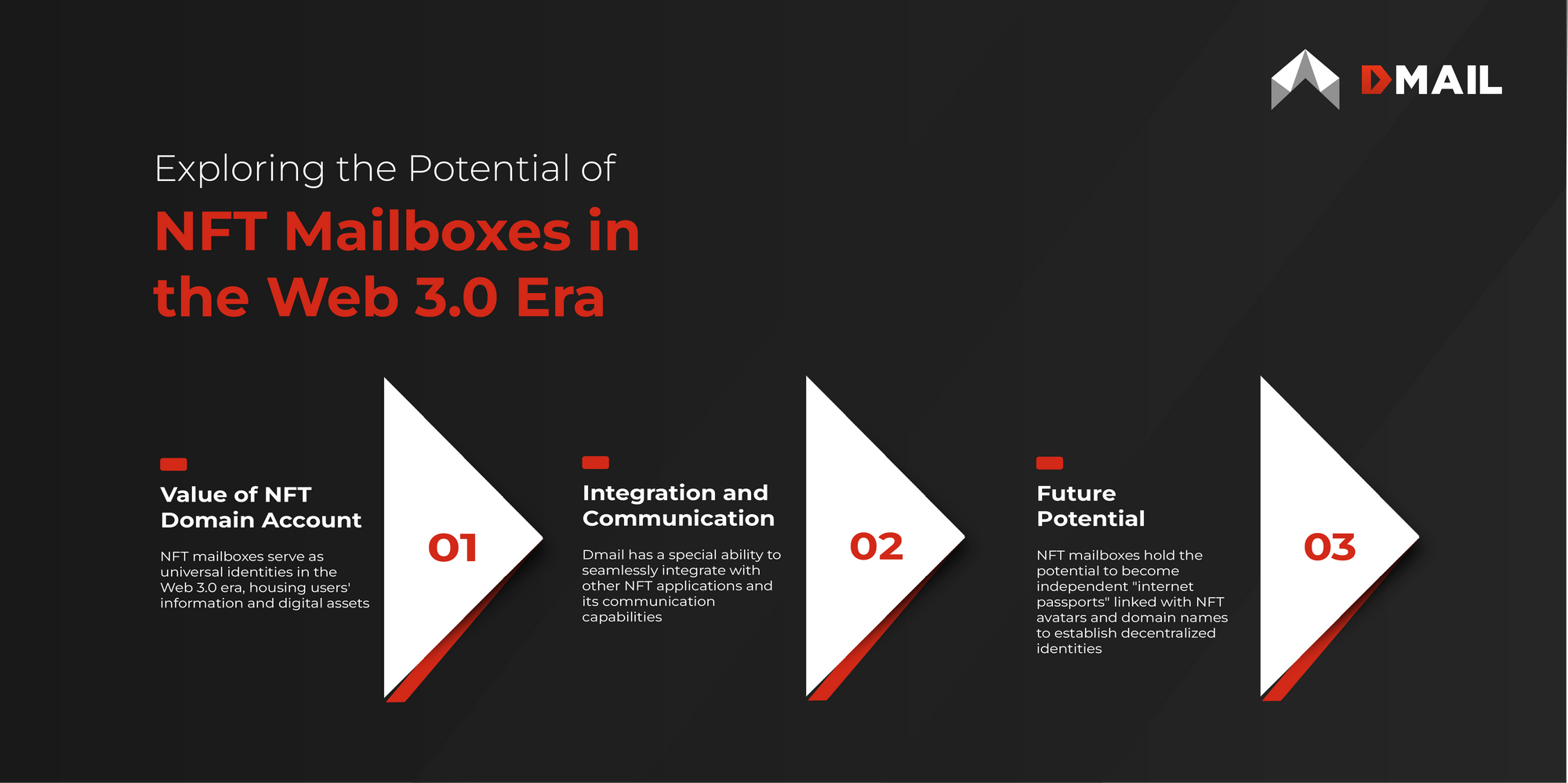 DMAIL

Exploring the Potential of

NFT Mailboxes in the Web 3.0 Era

Value of NFT Domain Account

NFT mailboxes serve as universal identities in the Web 3.0 era, housing users' information and digital assets

01

Integration and Communication

Dmail has a special ability to seamlessly integrate with other NFT applications and its communication capabilities

02

Future Potential

NFT mailboxes hold the potential to become independent "internet passports" linked with NFT avatars and domain names to establish decentralized identities

03